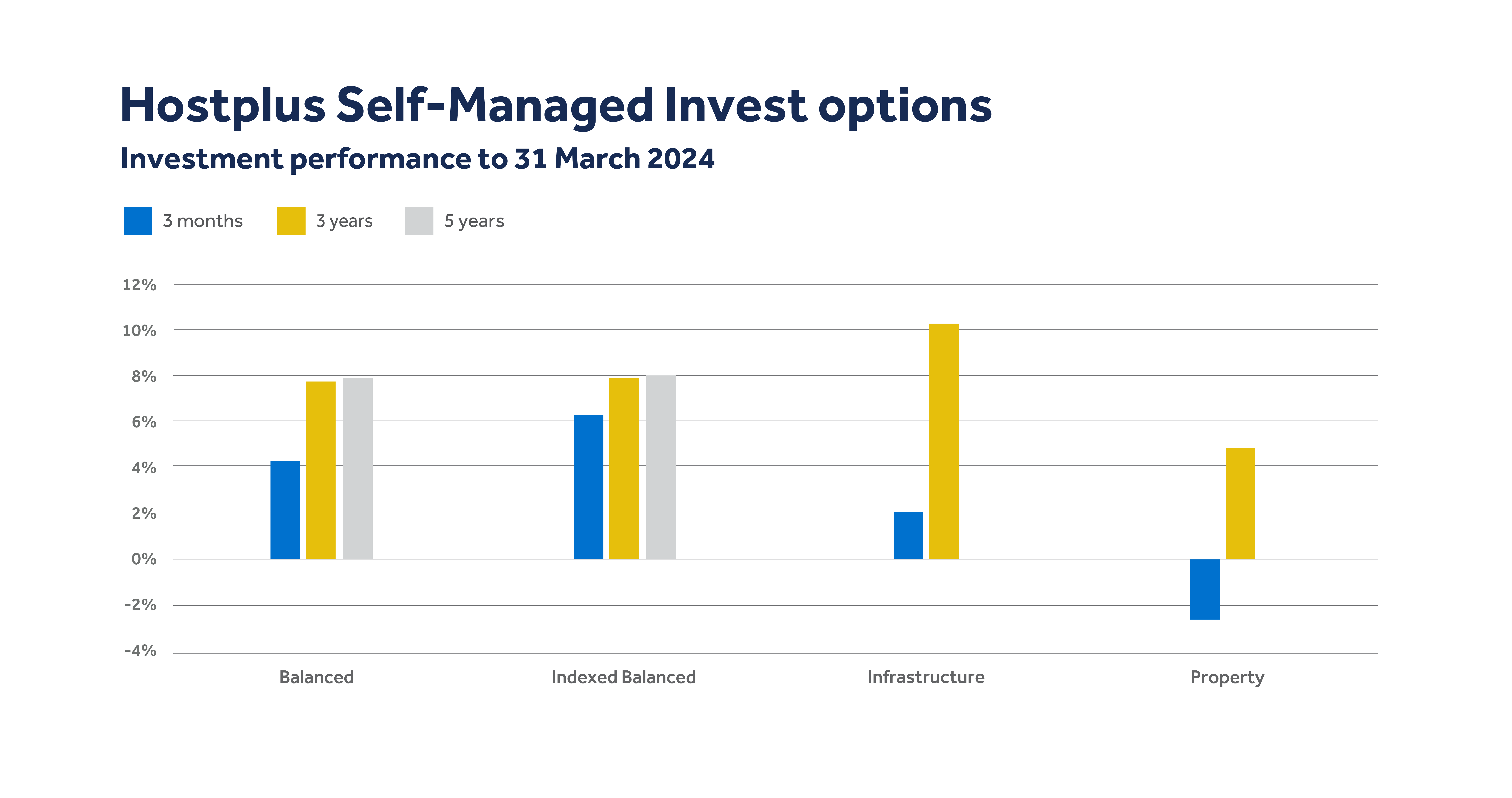 Hostplus Self-Managed Invest options

Investment performance to 31 March 2024

3 months
3 years
5 years

12%
10%
8%
6%
4%
2%
0%
-2%
-4%

Balanced
Indexed Balanced
Infrastructure
Property